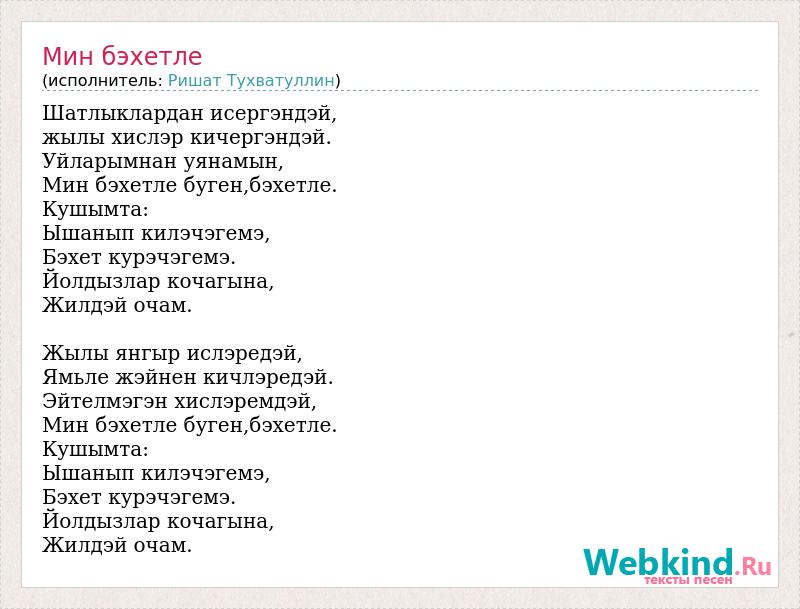 Мин бэхетле
(исполнитель: Ришат Тухватуллин)

Шатлыклардан исергэндэй,
жылы хислэр кичергэндэй.
Уйларымнан уянамын,
Мин бэхетле буген,бэхетле.
Кушымта:
Ышанып килэчэгемэ,
Бэхет курэчэгемэ.
Йолдызлар кочагына,
Жилдэй очам.

Жылы янгыр ислэредэй,
Ямьле жэйнен кичлэредэй.
Эйтелмэгэн хислэремдэй,
Мин бэхетле буген,бэхетле.
Кушымта:
Ышанып килэчэгемэ,
Бэхет курэчэгемэ.
Йолдызлар кочагына,
Жилдэй очам.

Webkind.Ru
тексты песен